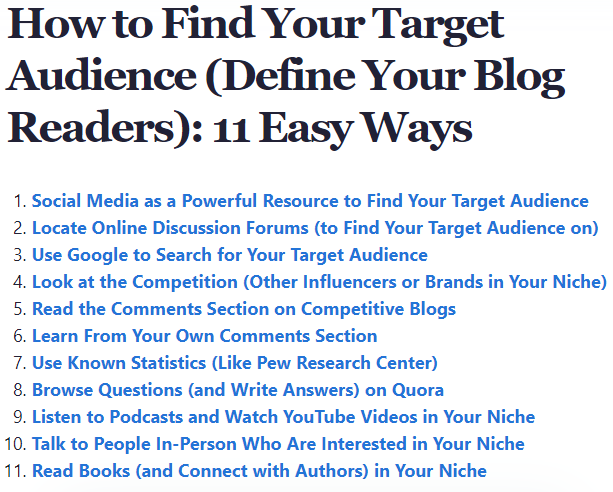 How to Find Your Target Audience (Define Your Blog Readers): 11 Easy Ways

1. Social Media as a Powerful Resource to Find Your Target Audience
2. Locate Online Discussion Forums (to Find Your Target Audience on)
3. Use Google to Search for Your Target Audience
4. Look at the Competition (Other Influencers or Brands in Your Niche)
5. Read the Comments Section on Competitive Blogs
6. Learn From Your Own Comments Section
7. Use Known Statistics (Like Pew Research Center)
8. Browse Questions (and Write Answers) on Quora
9. Listen to Podcasts and Watch YouTube Videos in Your Niche
10. Talk to People In-Person Who Are Interested in Your Niche
11. Read Books (and Connect with Authors) in Your Niche